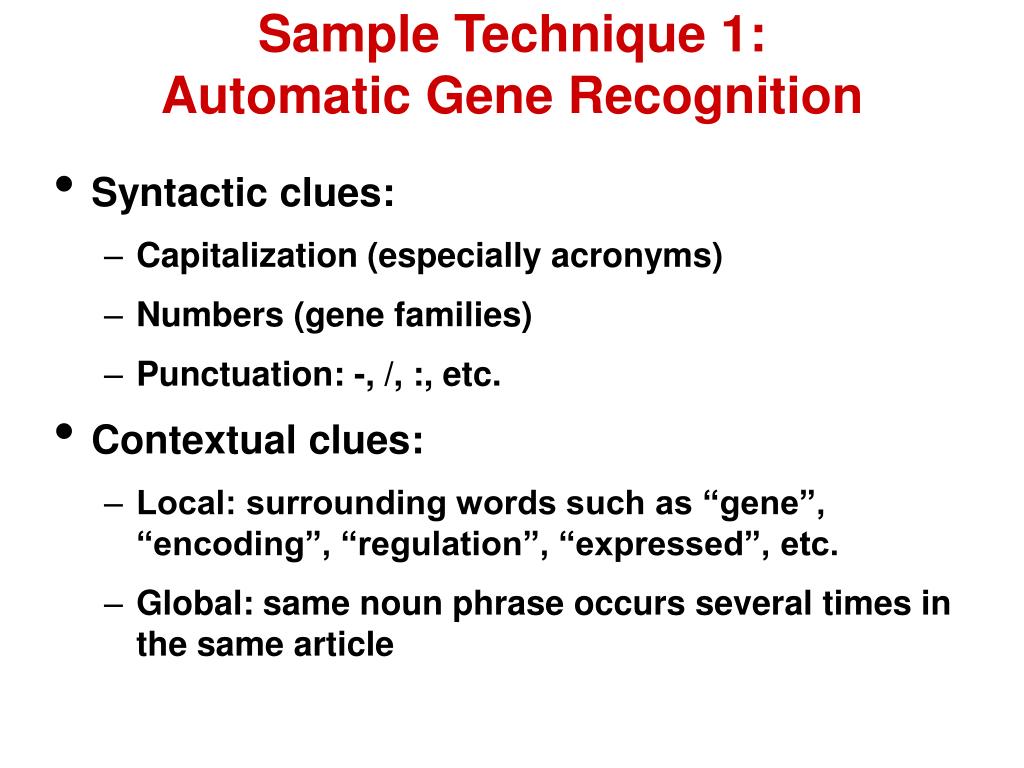 Sample Technique 1:
Automatic Gene Recognition

• Syntactic clues:
– Capitalization (especially acronyms)
– Numbers (gene families)
– Punctuation: -, /, :, etc.

• Contextual clues:
– Local: surrounding words such as “gene”, “encoding”, “regulation”, “expressed”, etc.
– Global: same noun phrase occurs several times in the same article